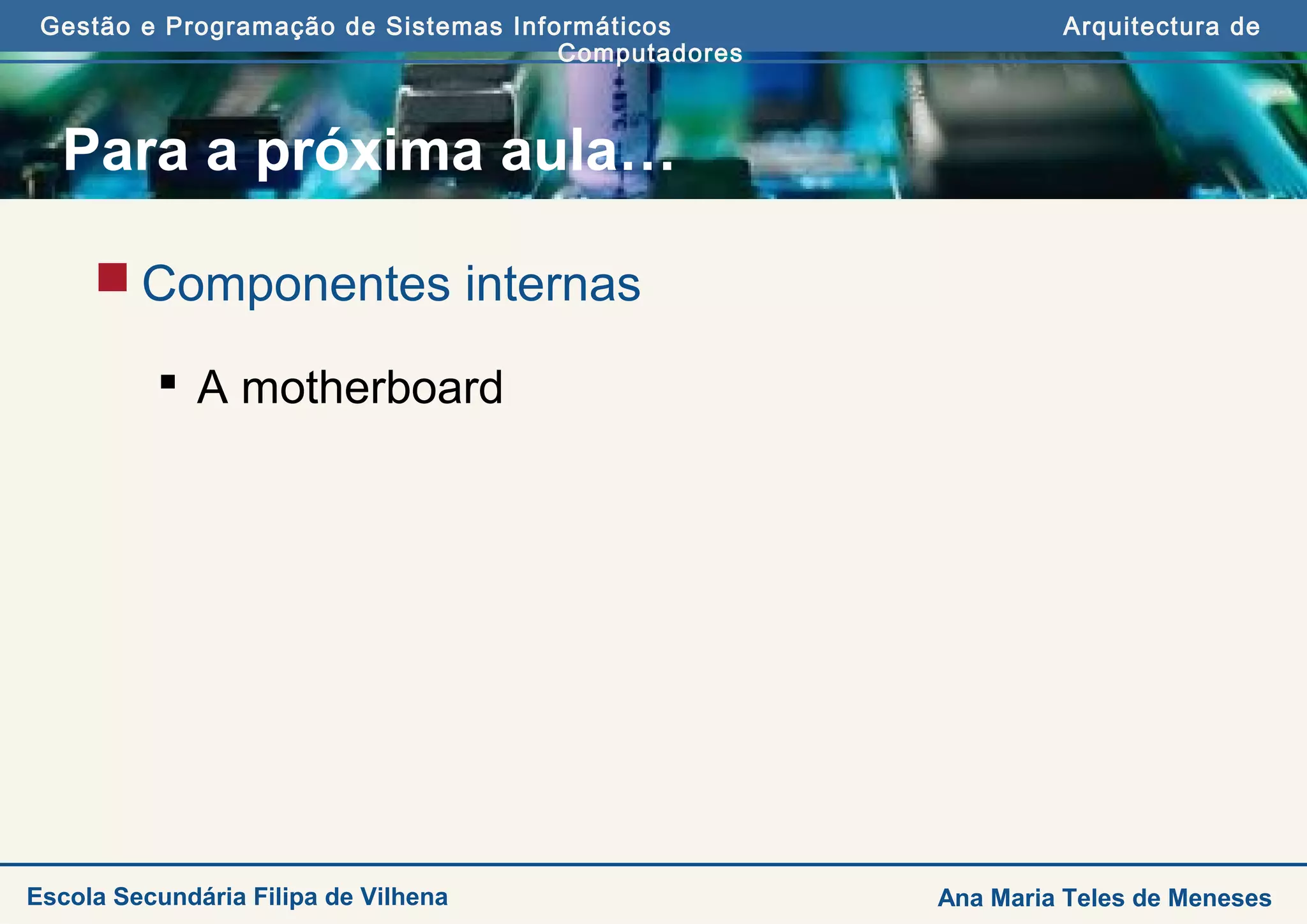 Gestão e Programação de Sistemas Informáticos Arquitectura de Computadores

Para a próxima aula…

Componentes internas

A motherboard

Escola Secundária Filipa de Vilhena

Ana Maria Teles de Meneses